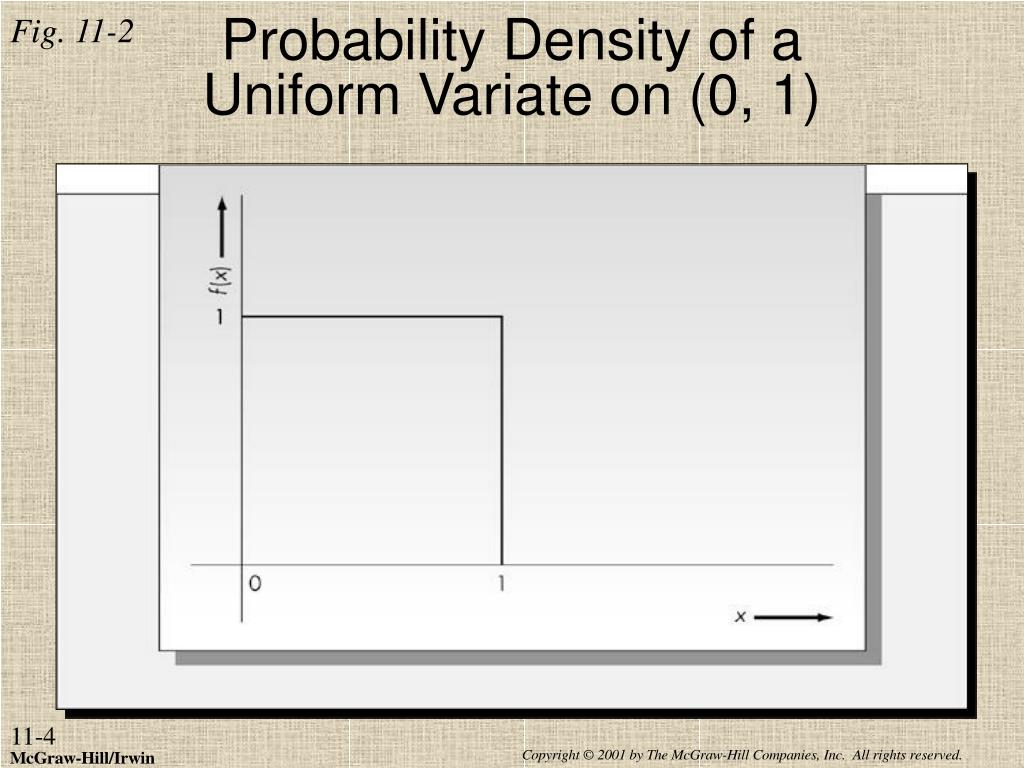 Fig. 11-2

Probability Density of a Uniform Variate on (0, 1)

$f(x)$

1

0

1

$x$

11-4

McGraw-Hill/Irwin

Copyright © 2001 by The McGraw-Hill Companies, Inc. All rights reserved.